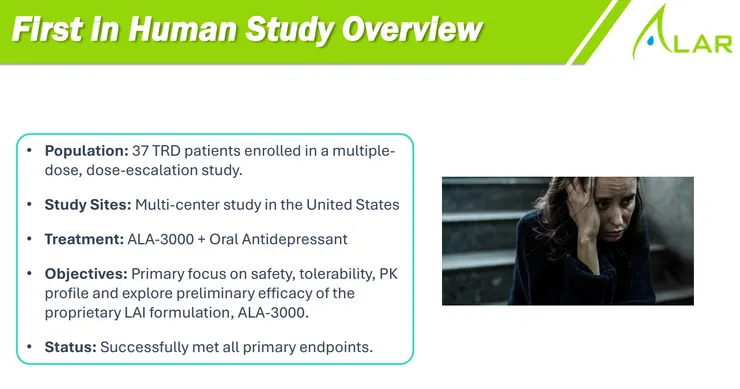 First In Human Study Overview

ALAR

• **Population:** 37 TRD patients enrolled in a multiple-dose, dose-escalation study.

• **Study Sites:** Multi-center study in the United States

• **Treatment:** ALA-3000 + Oral Antidepressant

• **Objectives:** Primary focus on safety, tolerability, PK profile and explore preliminary efficacy of the proprietary LAI formulation, ALA-3000.

• **Status:** Successfully met all primary endpoints.